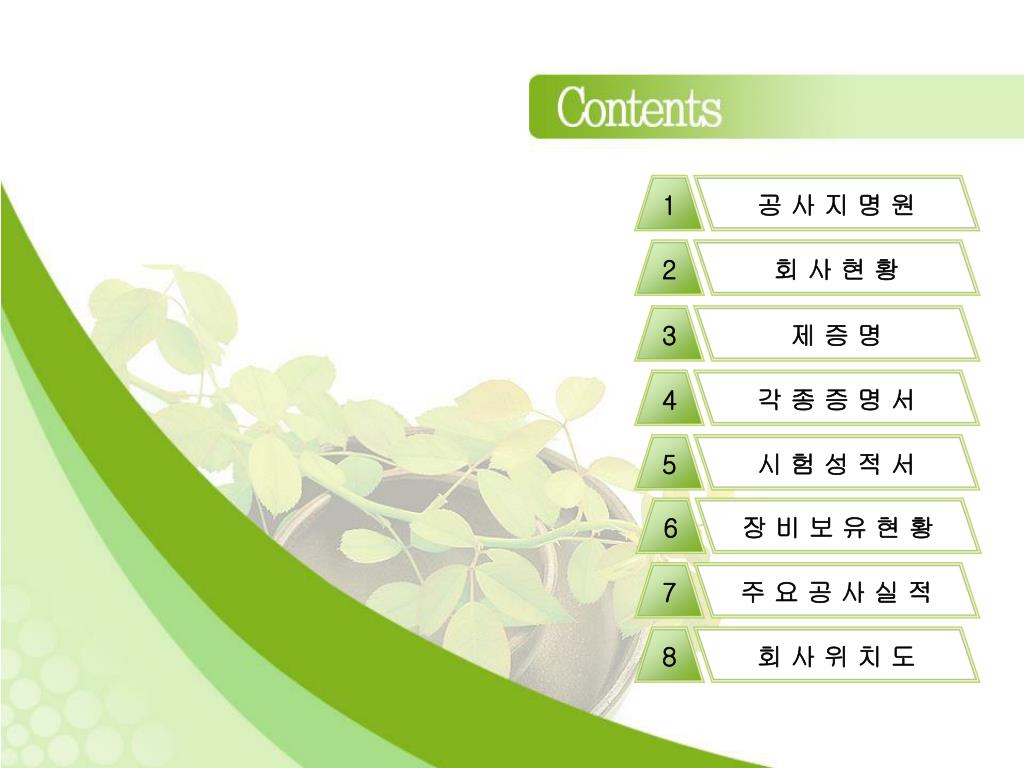 Contents

1 공 사 지 명 원

2 회 사 현 황

3 제 증 명

4 각 종 증 명 서

5 시 험 성 적 서

6 장 비 보 유 현 황

7 주 요 공 사 실 적

8 회 사 위 치 도